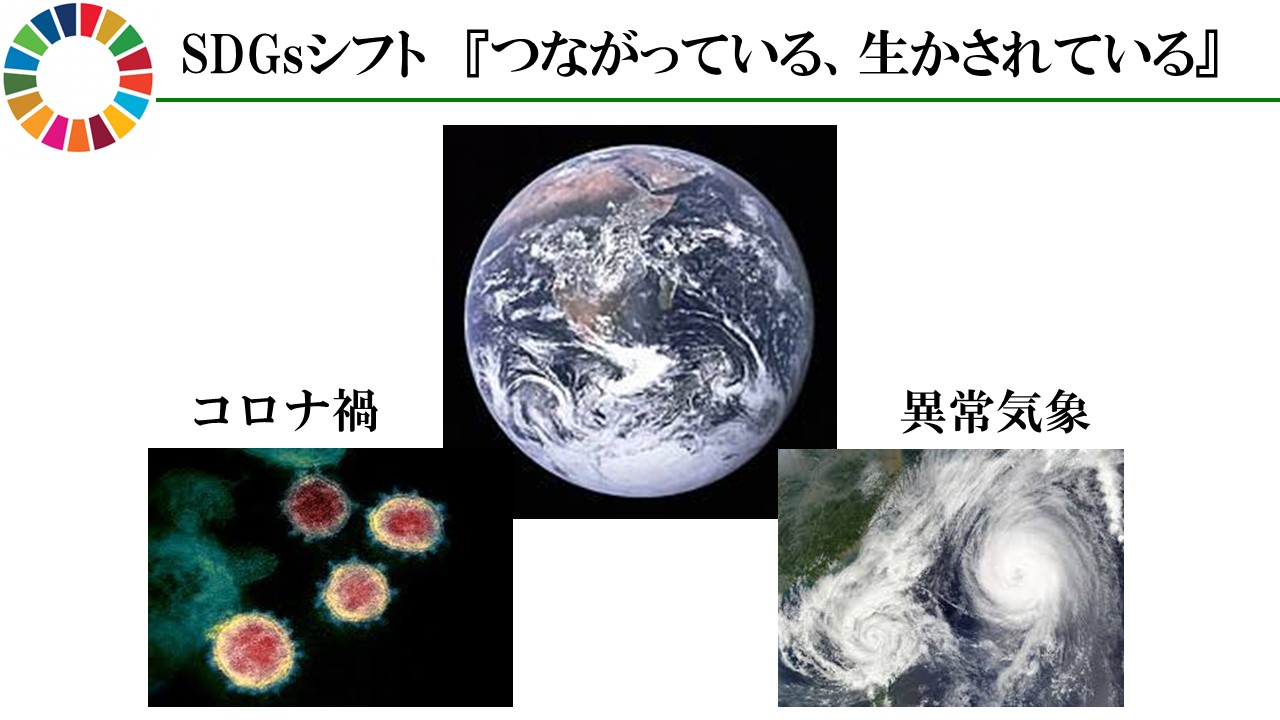 SDGsシフト 『つながっている、生かされている』

コロナ禍

異常気象